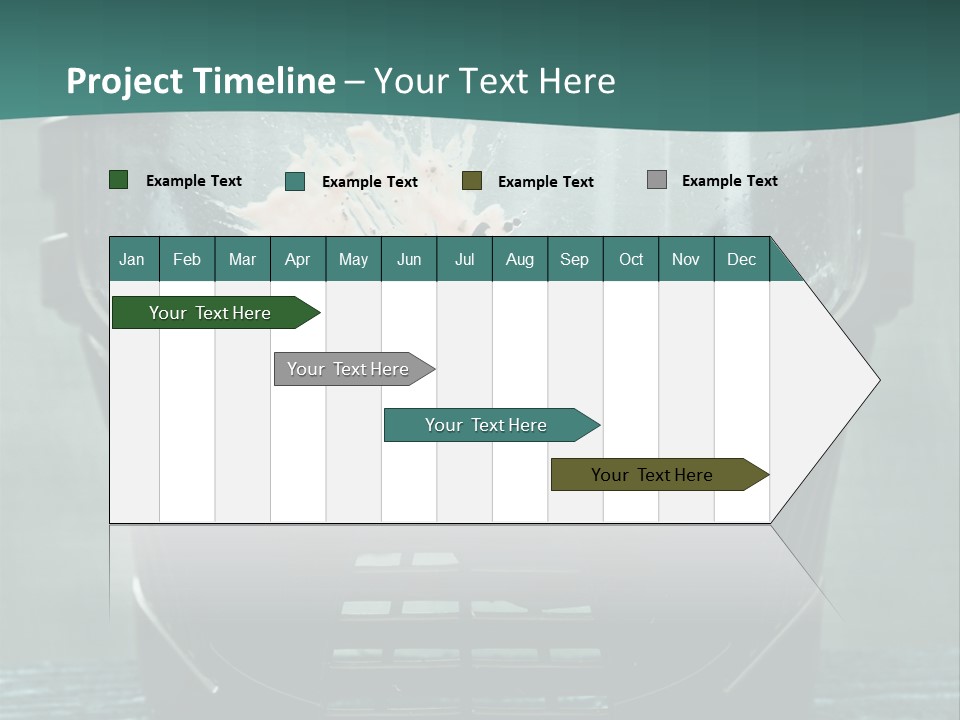 Project Timeline – Your Text Here

Example Text
Example Text
Example Text
Example Text

| Jan | Feb | Mar | Apr | May | Jun | Jul | Aug | Sep | Oct | Nov | Dec |
|---|---|---|---|---|---|---|---|---|---|---|---|

Your Text Here

Your Text Here

Your Text Here

Your Text Here